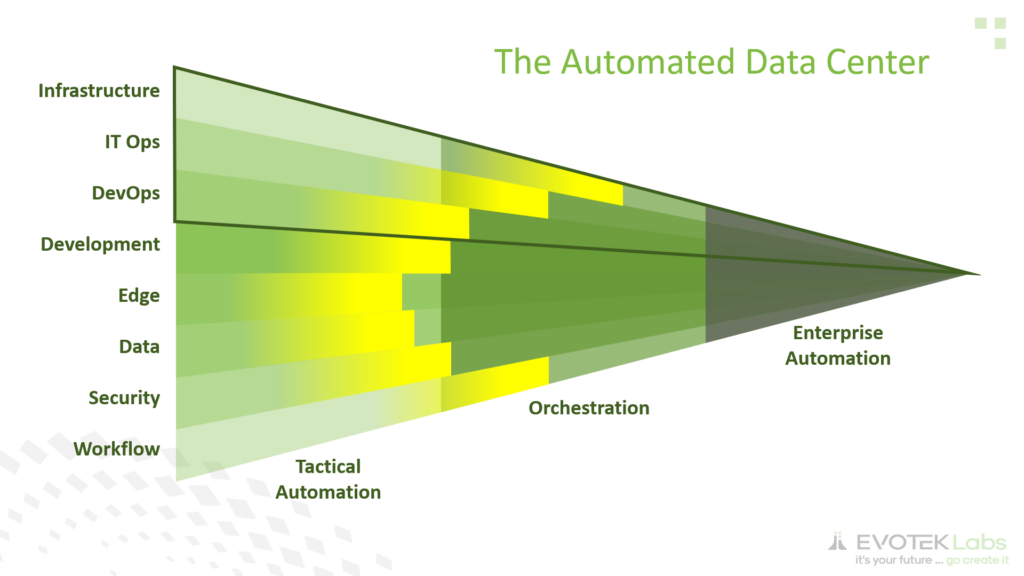 The Automated Data Center

Infrastructure

IT Ops

DevOps

Development

Edge

Data

Security

Workflow

Tactical Automation

Orchestration

Enterprise Automation

EVOTEK Labs
it's your future ... go create it